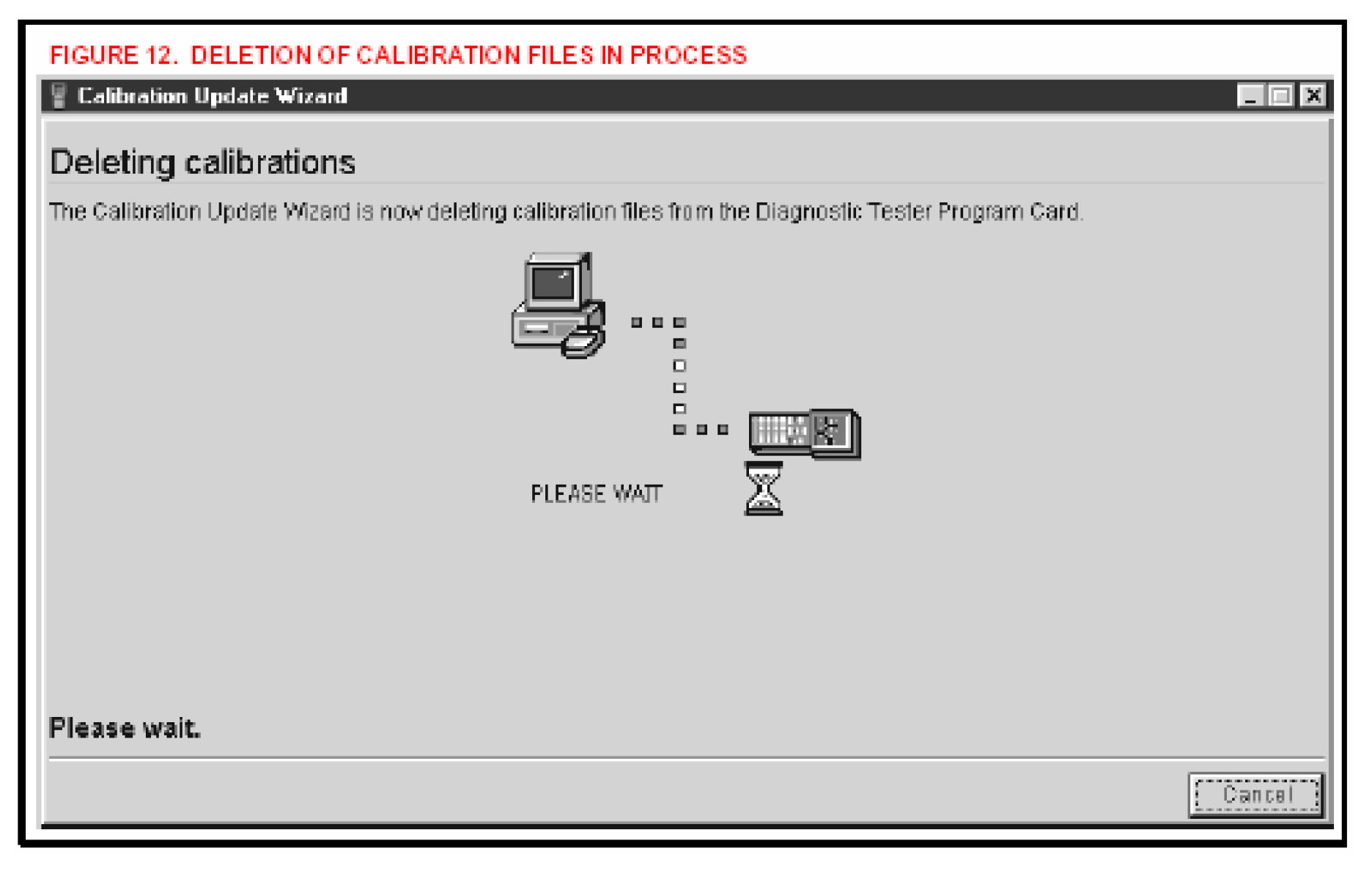 FIGURE 12. DELETION OF CALIBRATION FILES IN PROCESS

Calibration Update Wizard

Deleting calibrations

The Calibration Update Wizard is now deleting calibration files from the Diagnostic Tester Program Card.

PLEASE WAIT

Please wait.

Cancel